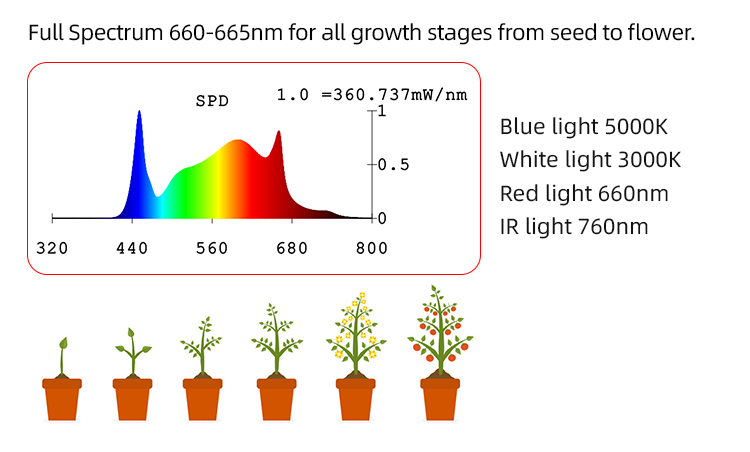 Full Spectrum 660-665nm for all growth stages from seed to flower.

SPD

1.0 =360.737mW/nm

1

0.5

0

320 440 560 680 800

Blue light 5000K
White light 3000K
Red light 660nm
IR light 760nm